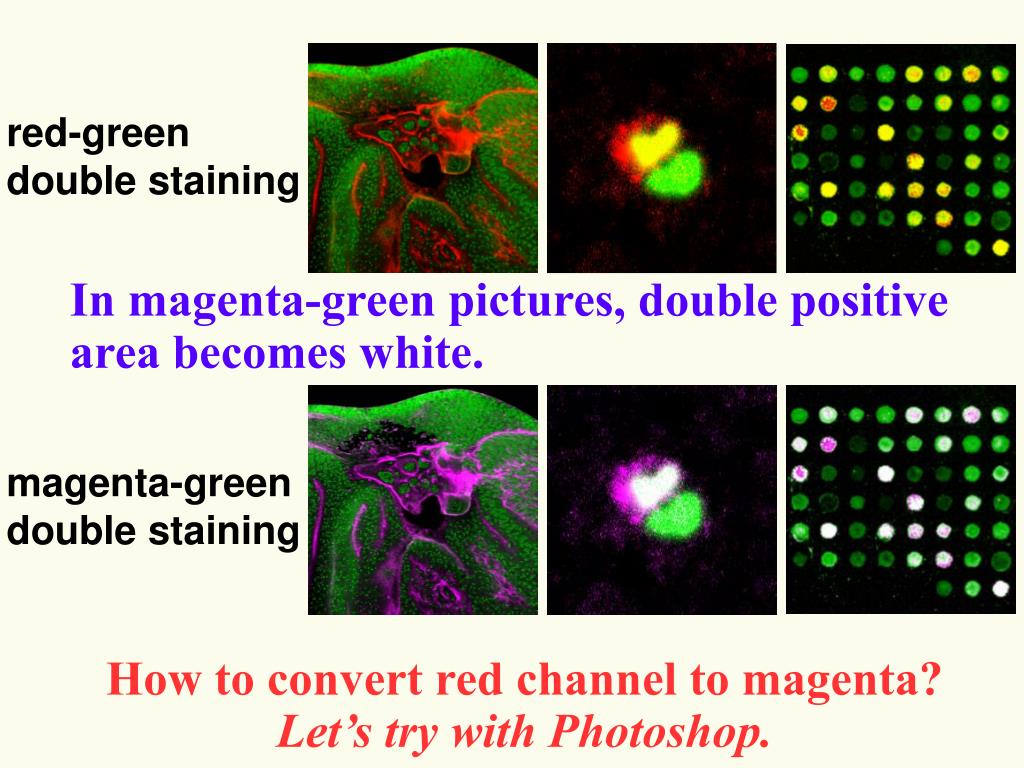 red-green double staining

In magenta-green pictures, double positive area becomes white.

magenta-green double staining

How to convert red channel to magenta?
Let’s try with Photoshop.